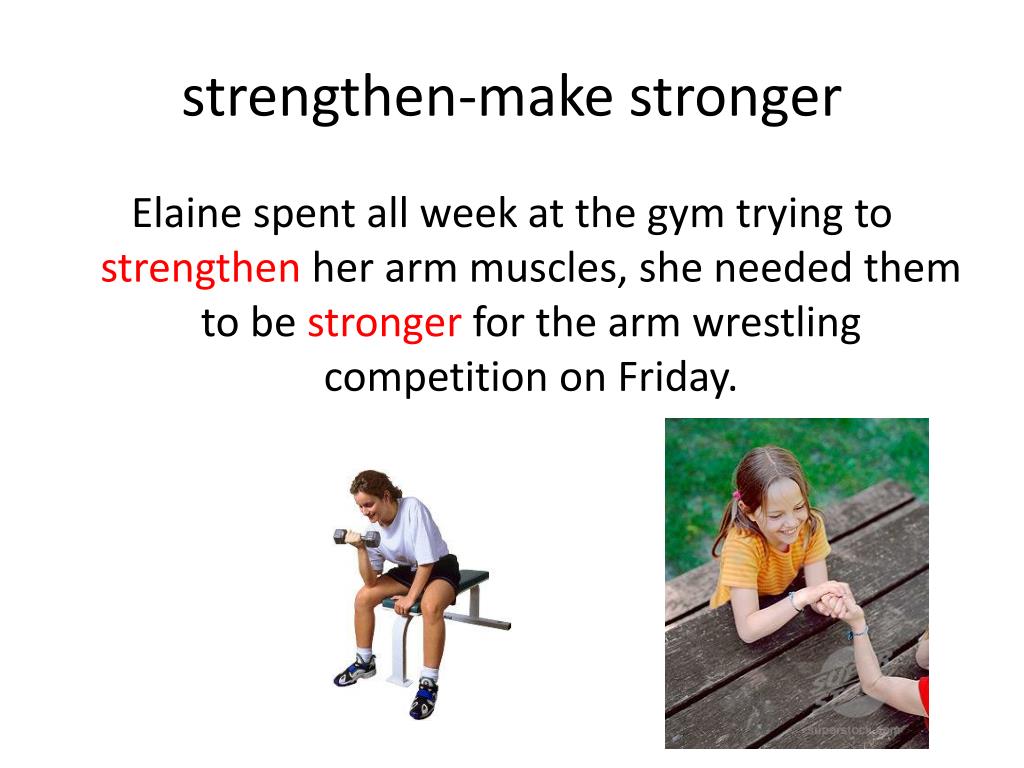 strengthen-make stronger

Elaine spent all week at the gym trying to strengthen her arm muscles, she needed them to be stronger for the arm wrestling competition on Friday.

superstock.com